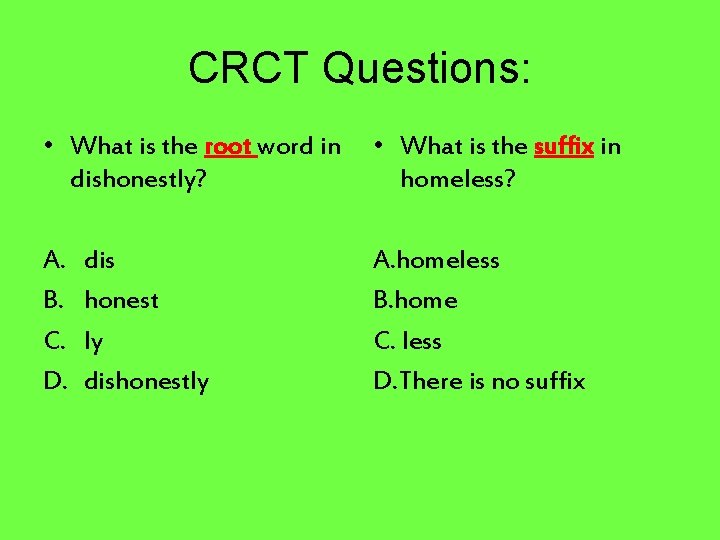 CRCT Questions:

• What is the root word in dishonestly?

A. dis
B. honest
C. ly
D. dishonestly

• What is the suffix in homeless?

A.homeless
B.home
C. less
D.There is no suffix